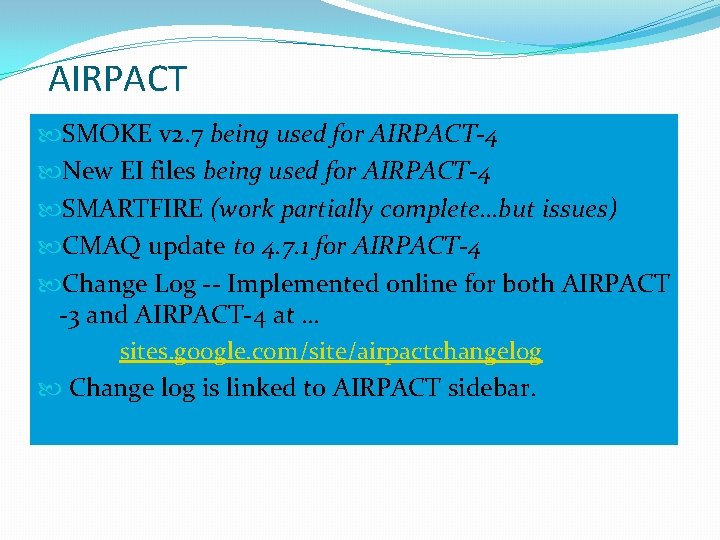 AIRPACT

SMOKE v2.7 being used for AIRPACT-4

New EI files being used for AIRPACT-4

SMARTFIRE (work partially complete…but issues)

CMAQ update to 4.7.1 for AIRPACT-4

Change Log -- Implemented online for both AIRPACT -3 and AIRPACT-4 at …

sites.google.com/site/airpactchangelog

Change log is linked to AIRPACT sidebar.